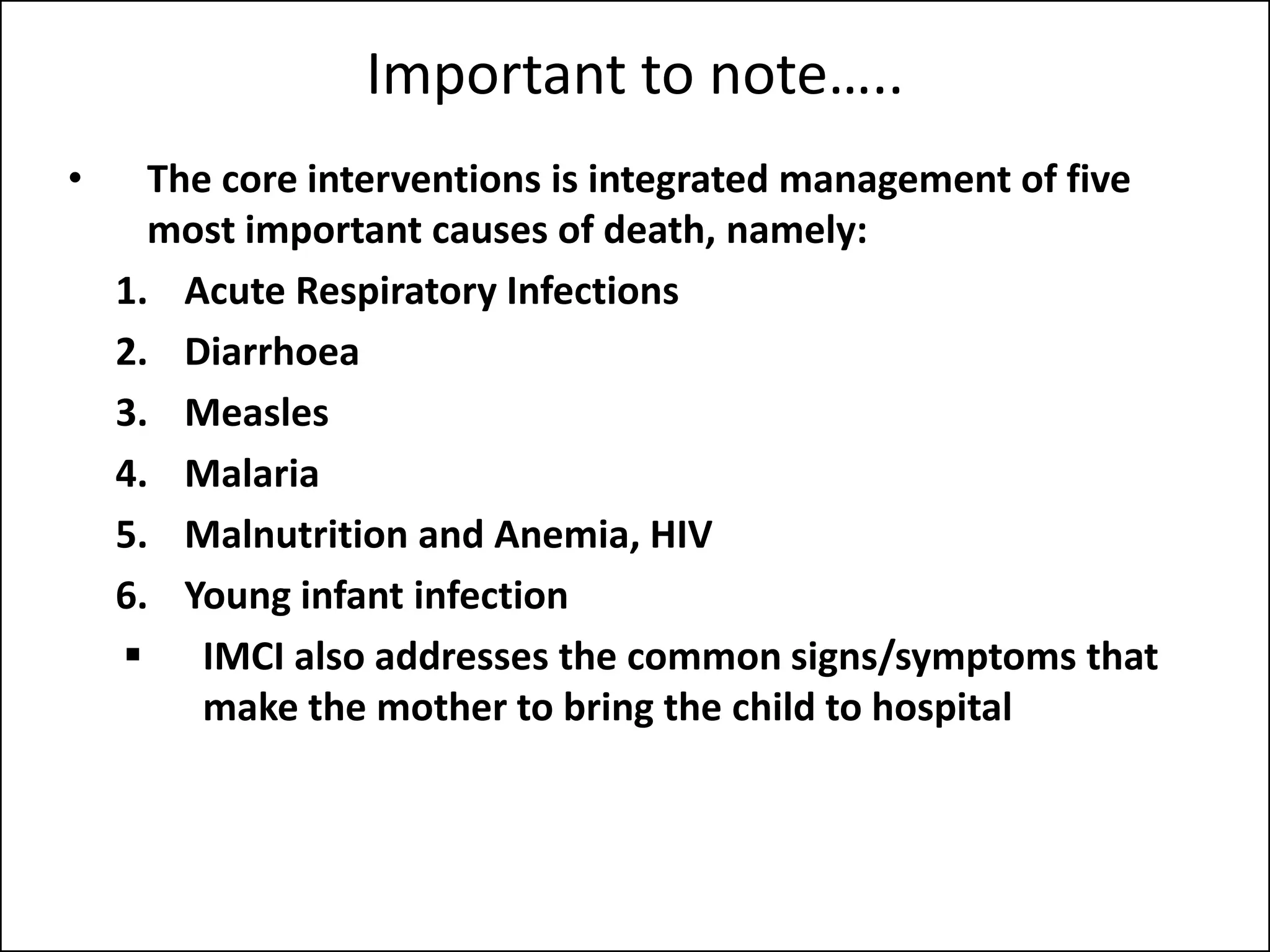 Important to note…..

• The core interventions is integrated management of five most important causes of death, namely:

1. Acute Respiratory Infections
2. Diarrhoea
3. Measles
4. Malaria
5. Malnutrition and Anemia, HIV
6. Young infant infection

▪ IMCI also addresses the common signs/symptoms that make the mother to bring the child to hospital